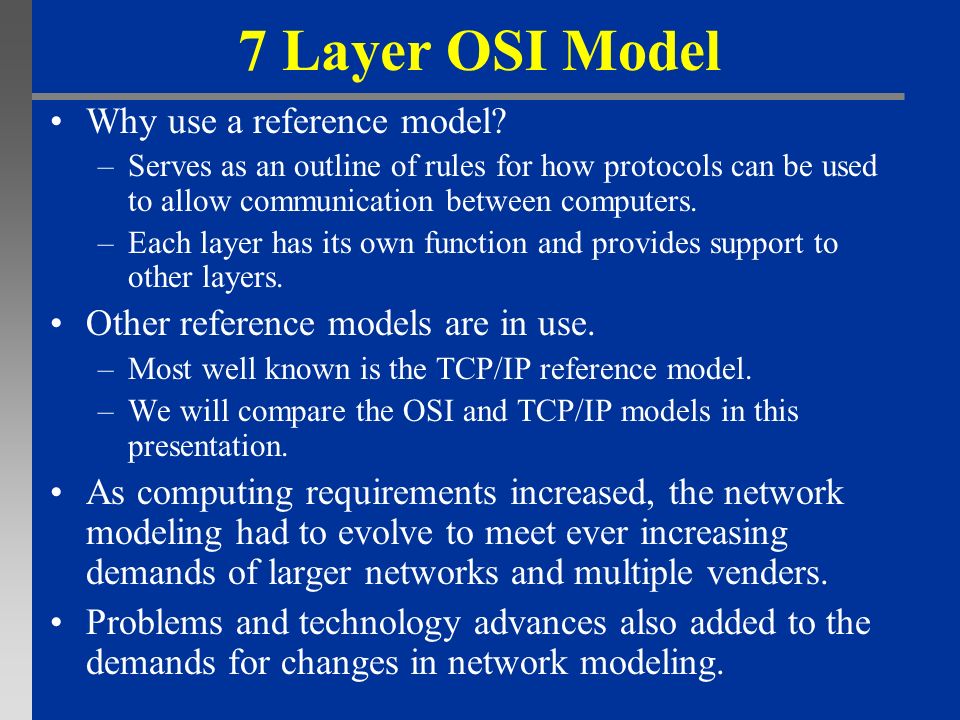 7 Layer OSI Model

• Why use a reference model?
– Serves as an outline of rules for how protocols can be used to allow communication between computers.
– Each layer has its own function and provides support to other layers.

• Other reference models are in use.
– Most well known is the TCP/IP reference model.
– We will compare the OSI and TCP/IP models in this presentation.

• As computing requirements increased, the network modeling had to evolve to meet ever increasing demands of larger networks and multiple venders.

• Problems and technology advances also added to the demands for changes in network modeling.